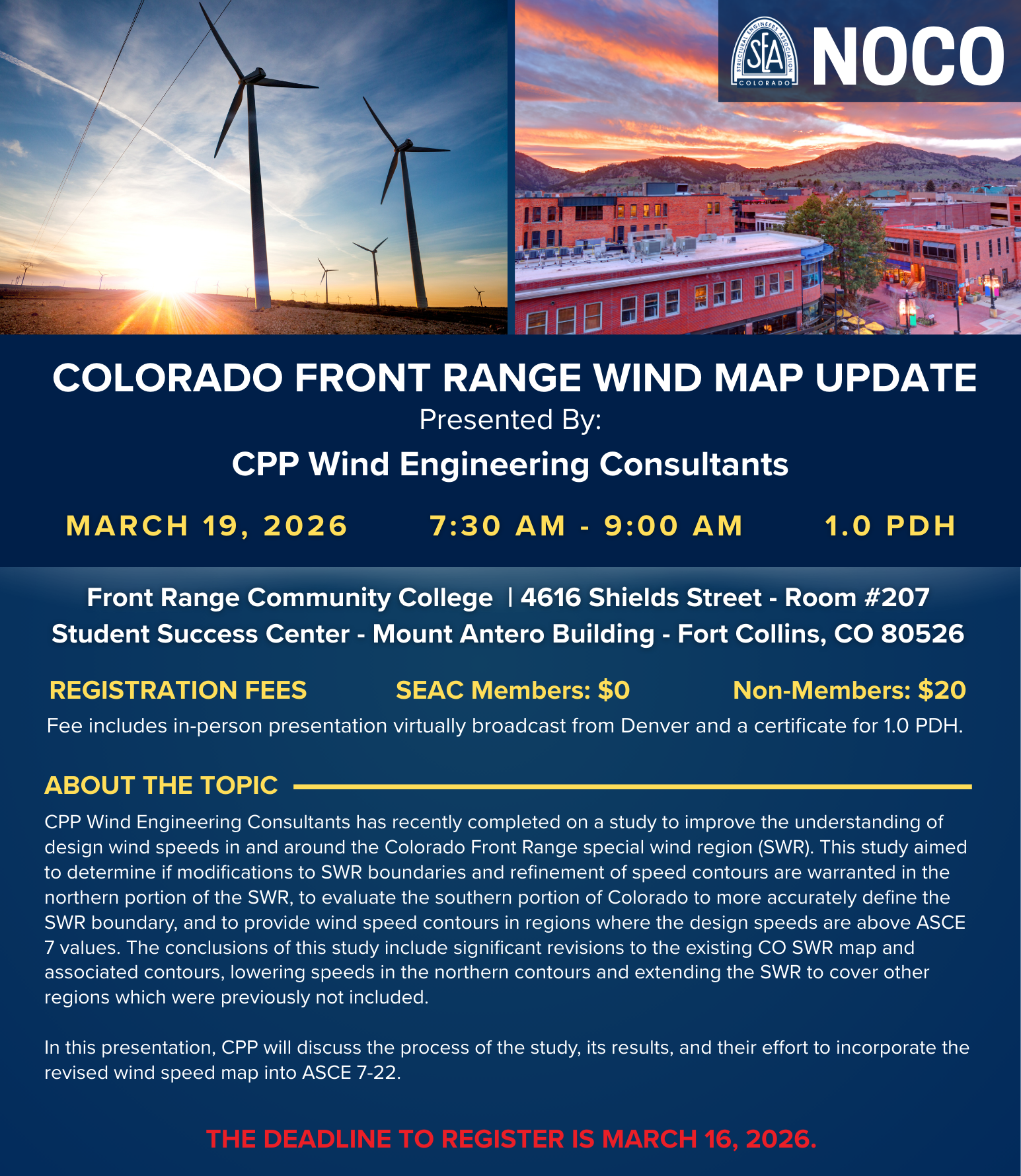 STRUCTURAL ENGINEERS ASSOCIATION SEA COLORADO

NOCO

COLORADO FRONT RANGE WIND MAP UPDATE

Presented By:

CPP Wind Engineering Consultants

MARCH 19, 2026 7:30 AM - 9:00 AM 1.0 PDH

Front Range Community College | 4616 Shields Street - Room #207
Student Success Center - Mount Antero Building - Fort Collins, CO 80526

REGISTRATION FEES SEAC Members: $0 Non-Members: $20

Fee includes in-person presentation virtually broadcast from Denver and a certificate for 1.0 PDH.

ABOUT THE TOPIC

CPP Wind Engineering Consultants has recently completed on a study to improve the understanding of design wind speeds in and around the Colorado Front Range special wind region (SWR). This study aimed to determine if modifications to SWR boundaries and refinement of speed contours are warranted in the northern portion of the SWR, to evaluate the southern portion of Colorado to more accurately define the SWR boundary, and to provide wind speed contours in regions where the design speeds are above ASCE 7 values. The conclusions of this study include significant revisions to the existing CO SWR map and associated contours, lowering speeds in the northern contours and extending the SWR to cover other regions which were previously not included.

In this presentation, CPP will discuss the process of the study, its results, and their effort to incorporate the revised wind speed map into ASCE 7-22.

THE DEADLINE TO REGISTER IS MARCH 16, 2026.